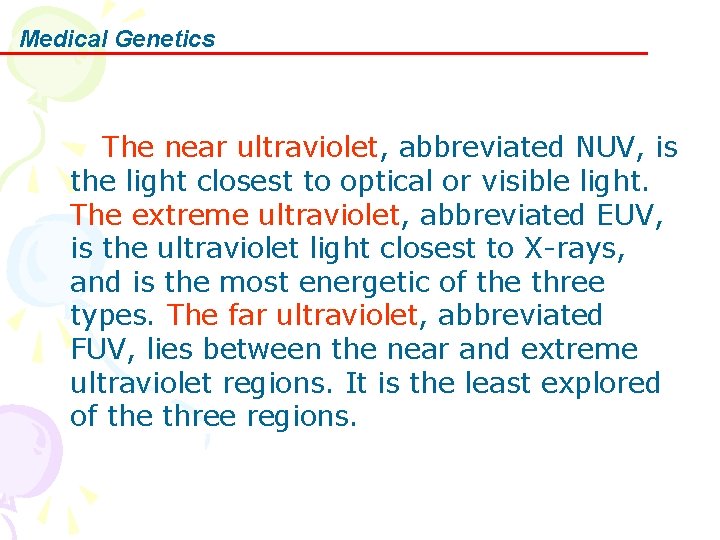 Medical Genetics

The near ultraviolet, abbreviated NUV, is the light closest to optical or visible light. The extreme ultraviolet, abbreviated EUV, is the ultraviolet light closest to X-rays, and is the most energetic of the three types. The far ultraviolet, abbreviated FUV, lies between the near and extreme ultraviolet regions. It is the least explored of the three regions.